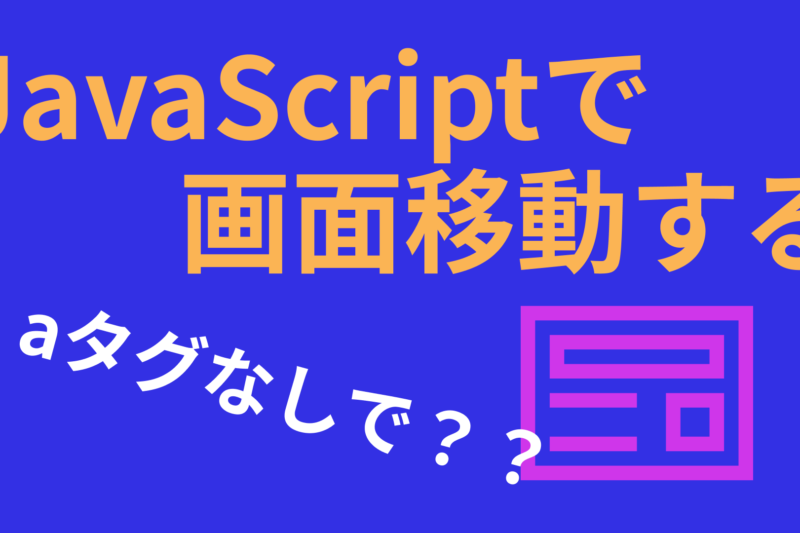 JavaScriptで
画面移動する

aタグなしで？？